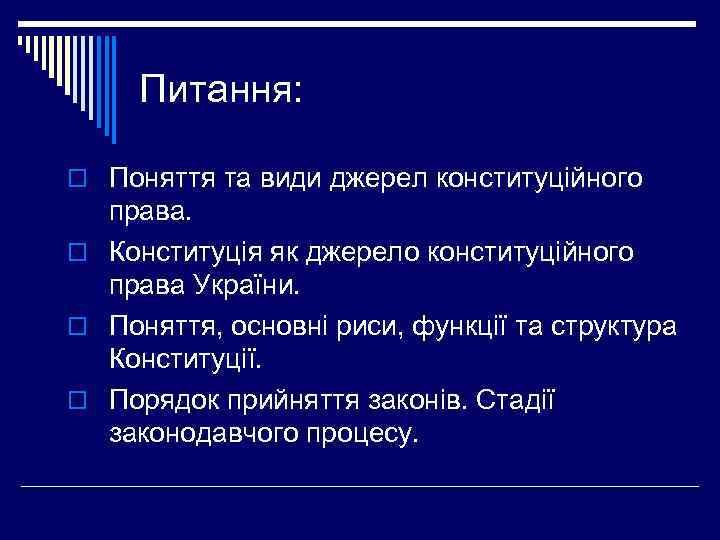 Питання:

Поняття та види джерел конституційного права.

Конституція як джерело конституційного права України.

Поняття, основні риси, функції та структура Конституції.

Порядок прийняття законів. Стадії законодавчого процесу.